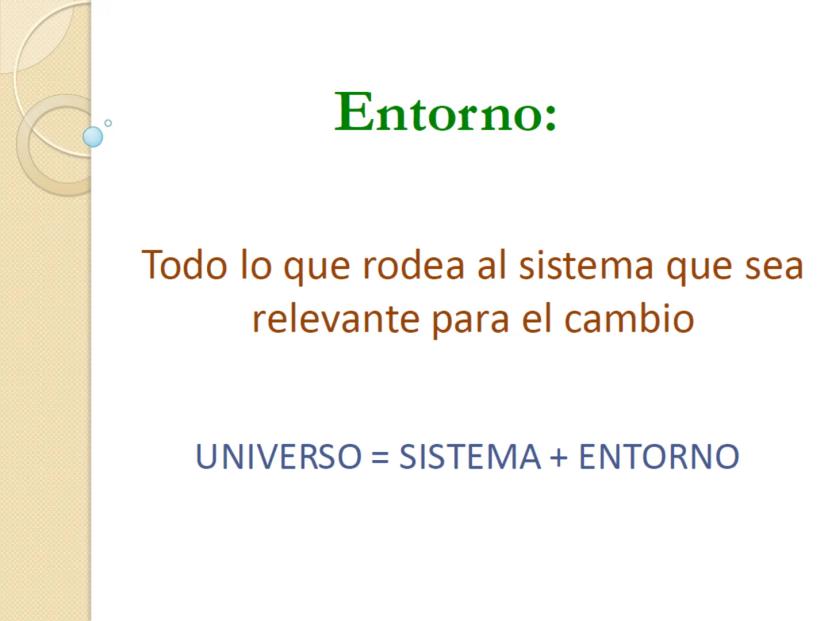 Entorno:

Todo lo que rodea al sistema que sea relevante para el cambio

UNIVERSO = SISTEMA + ENTORNO